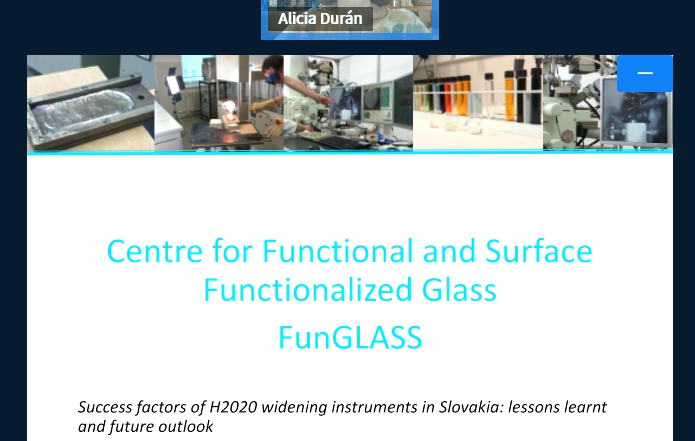 Alicia Durán

Centre for Functional and Surface Functionalized Glass

FunGLASS

Success factors of H2020 widening instruments in Slovakia: lessons learnt and future outlook